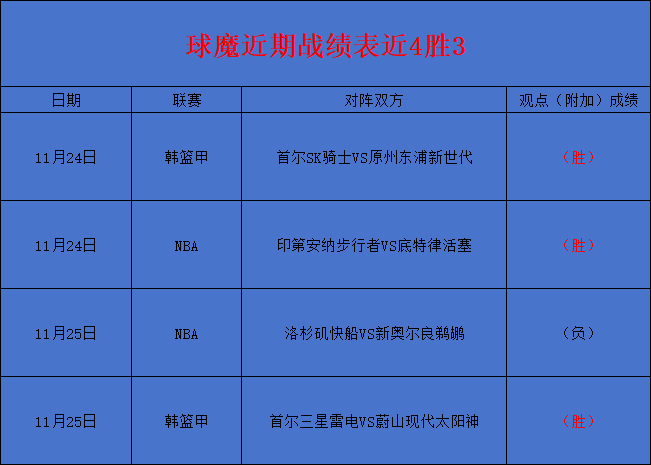 球魔近期战绩表近4胜3

| 日期 | 联赛 | 对阵双方 | 观点（附加）成绩 |
|---|---|---|---|
| 11月24日 | 韩篮甲 | 首尔SK骑士VS原州东浦新世代 | （胜） |
| 11月24日 | NBA | 印第安纳步行者VS底特律活塞 | （胜） |
| 11月25日 | NBA | 洛杉矶快船VS新奥尔良鹈鹕 | （负） |
| 11月25日 | 韩篮甲 | 首尔三星雷电VS蔚山现代太阳神 | （胜） |